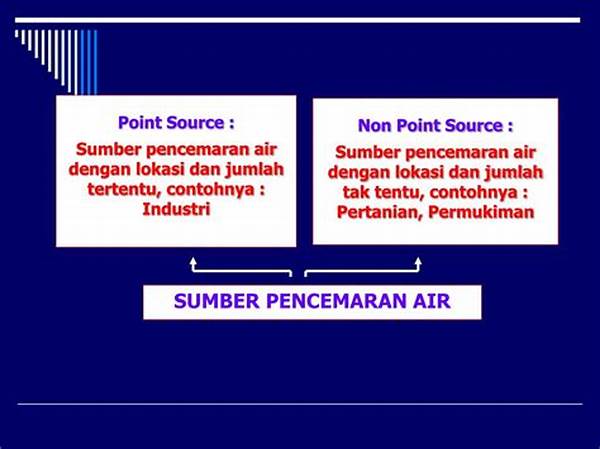 Point Source :

Sumber pencemaran air dengan lokasi dan jumlah tertentu, contohnya : Industri

Non Point Source :

Sumber pencemaran air dengan lokasi dan jumlah tak tentu, contohnya : Pertanian, Permukiman

SUMBER PENCEMARAN AIR